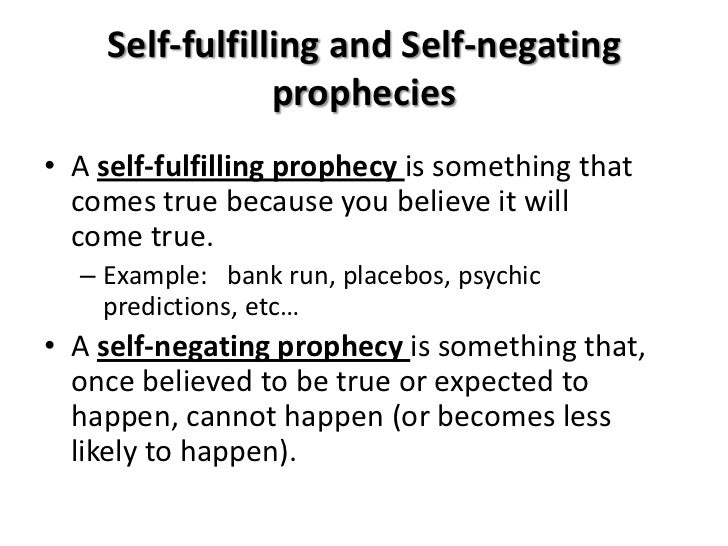 Self-fulfilling and Self-negating prophecies

• A self-fulfilling prophecy is something that comes true because you believe it will come true.

– Example: bank run, placebos, psychic predictions, etc…

• A self-negating prophecy is something that, once believed to be true or expected to happen, cannot happen (or becomes less likely to happen).